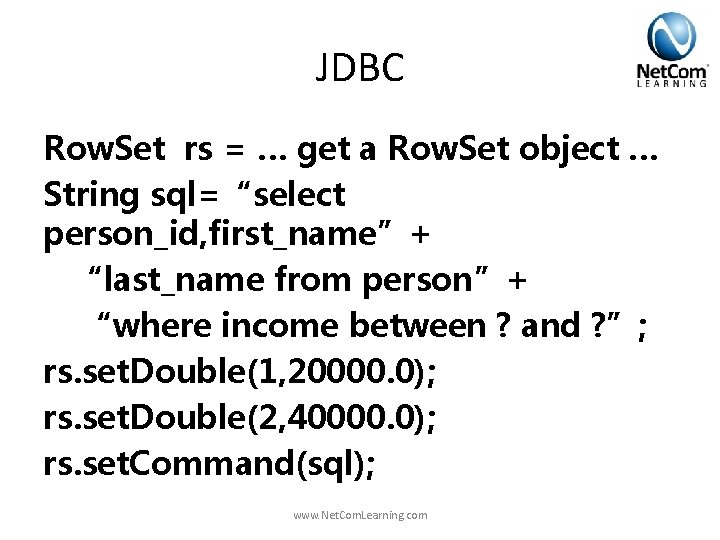 JDBC

NetCom LEARNING

RowSet rs = … get a RowSet object …
String sql= “select person_id,first_name” +
“last_name from person” +
“where income between ? and ?” ;
rs.setDouble(1,20000.0);
rs.setDouble(2,40000.0);
rs.setCommand(sql);

www.NetComLearning.com